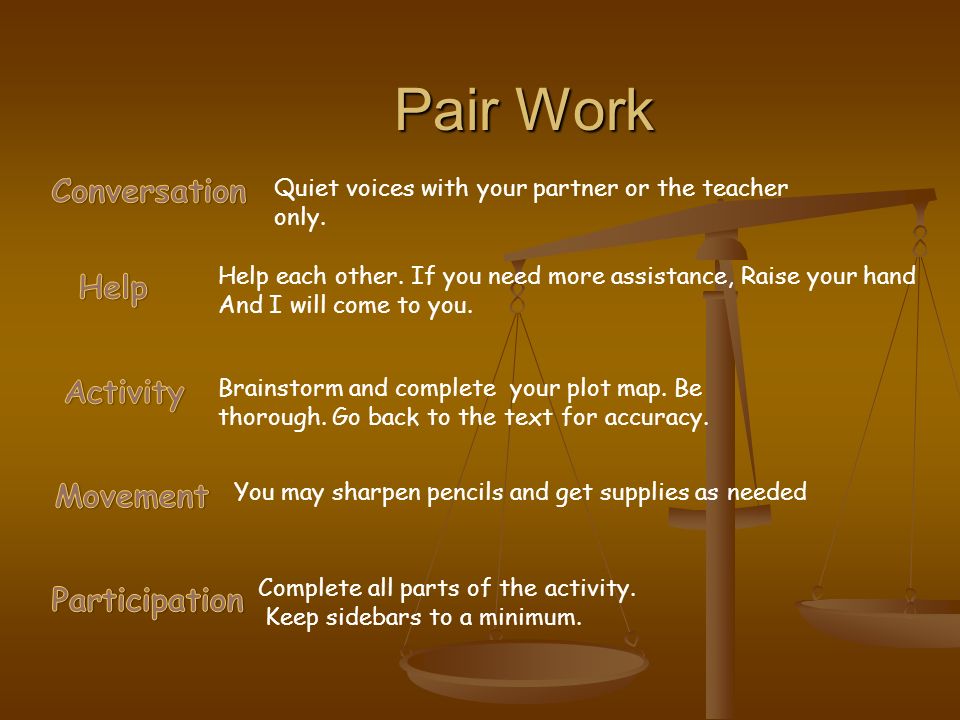 Pair Work

Conversation

Quiet voices with your partner or the teacher only.

Help

Help each other. If you need more assistance, Raise your hand And I will come to you.

Activity

Brainstorm and complete your plot map. Be thorough. Go back to the text for accuracy.

Movement

You may sharpen pencils and get supplies as needed

Participation

Complete all parts of the activity. Keep sidebars to a minimum.